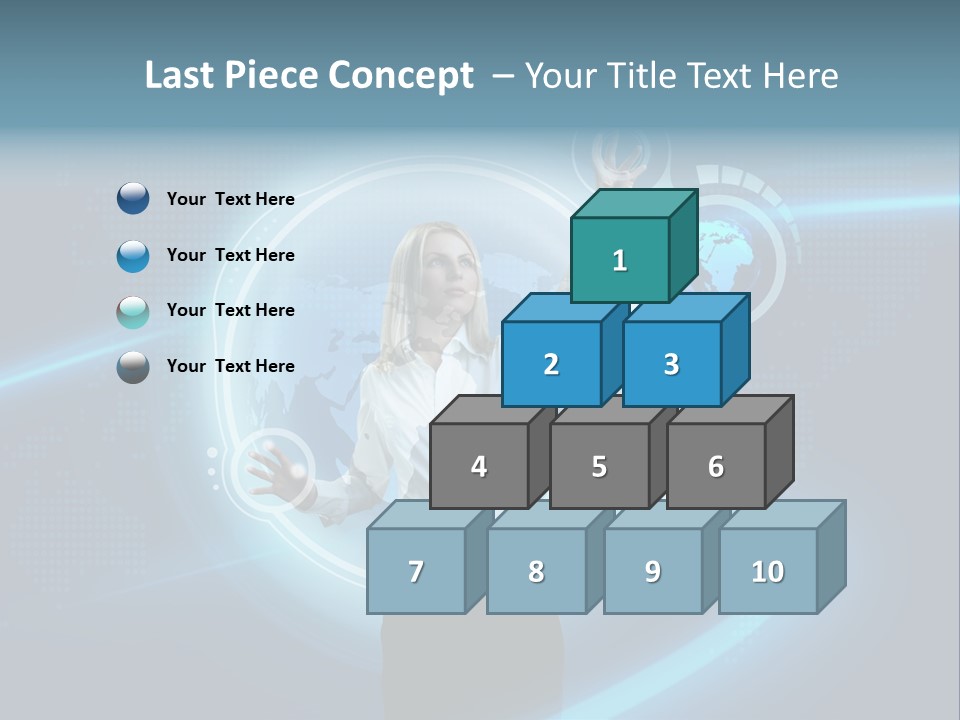 Last Piece Concept – Your Title Text Here

Your Text Here

Your Text Here

Your Text Here

Your Text Here

1

2

3

4

5

6

7

8

9

10